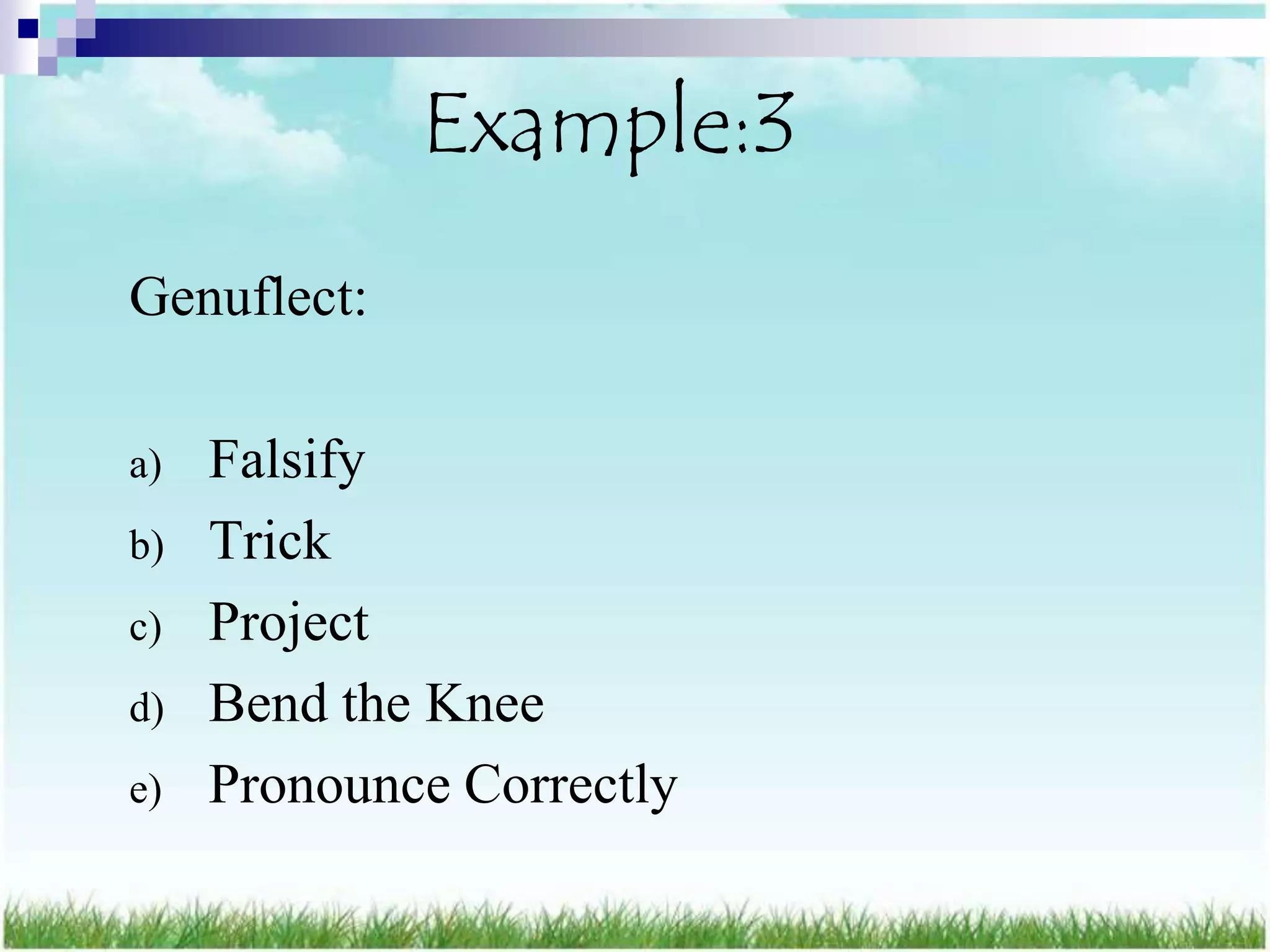 Example:3

Genuflect:

a) Falsify
b) Trick
c) Project
d) Bend the Knee
e) Pronounce Correctly